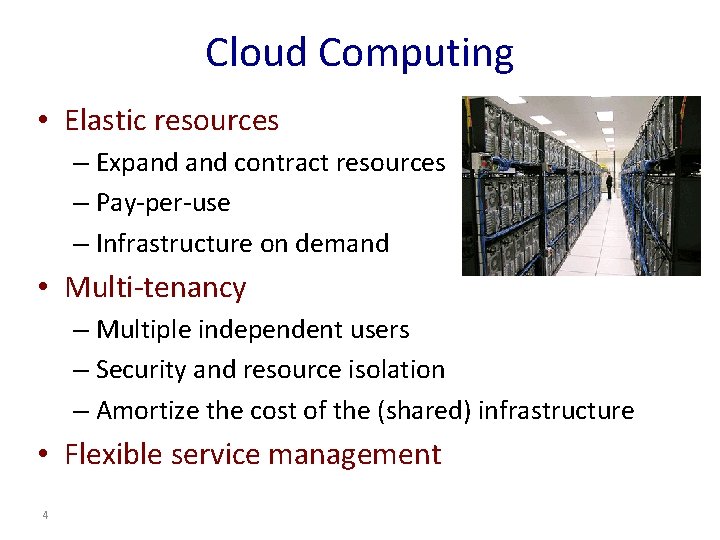 Cloud Computing

• Elastic resources
– Expand and contract resources
– Pay-per-use
– Infrastructure on demand
• Multi-tenancy
– Multiple independent users
– Security and resource isolation
– Amortize the cost of the (shared) infrastructure
• Flexible service management

4